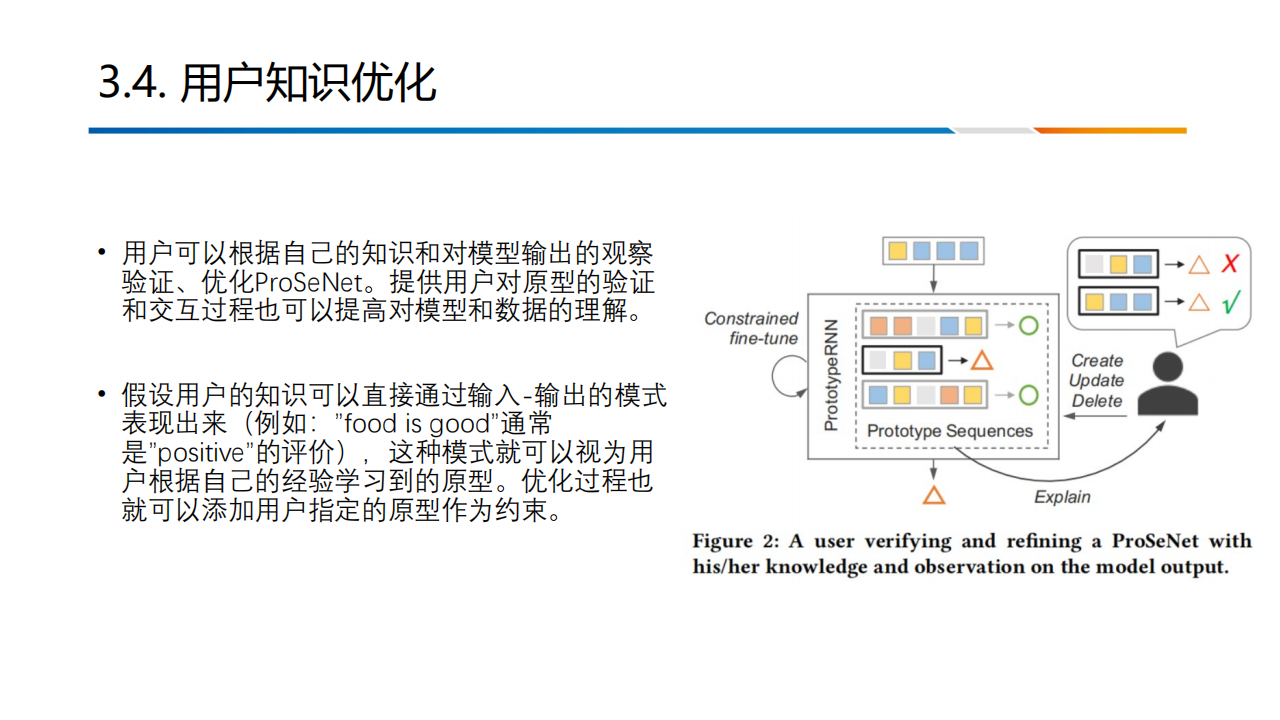 3.4. 用户知识优化

• 用户可以根据自己的知识和对模型输出的观察验证、优化ProSeNet。提供用户对原型的验证和交互过程也可以提高对模型和数据的理解。

• 假设用户的知识可以直接通过输入-输出的模式表现出来（例如："food is good"通常是"positive"的评价），这种模式就可以视为用户根据自己的经验学习到的原型。优化过程也就可以添加用户指定的原型作为约束。

Constrained fine-tune

PrototypeRNN

Prototype Sequences

Create
Update
Delete

Explain

Figure 2: A user verifying and refining a ProSeNet with his/her knowledge and observation on the model output.